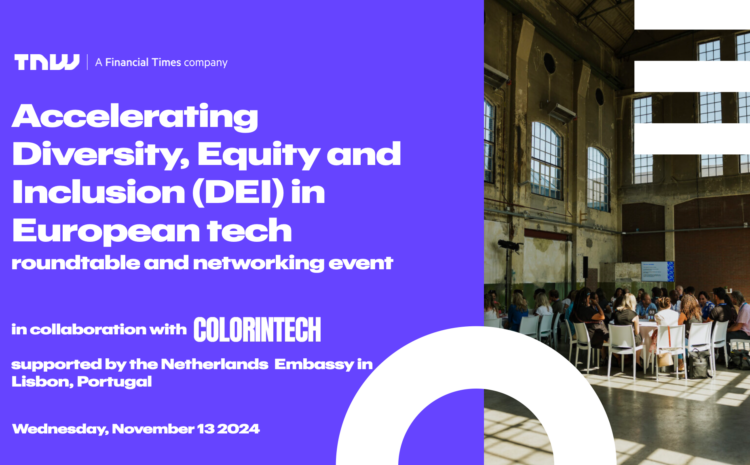 TNW | A Financial Times company

Accelerating Diversity, Equity and Inclusion (DEI) in European tech

roundtable and networking event

in collaboration with COLORINTECH

supported by the Netherlands Embassy in Lisbon, Portugal

Wednesday, November 13 2024